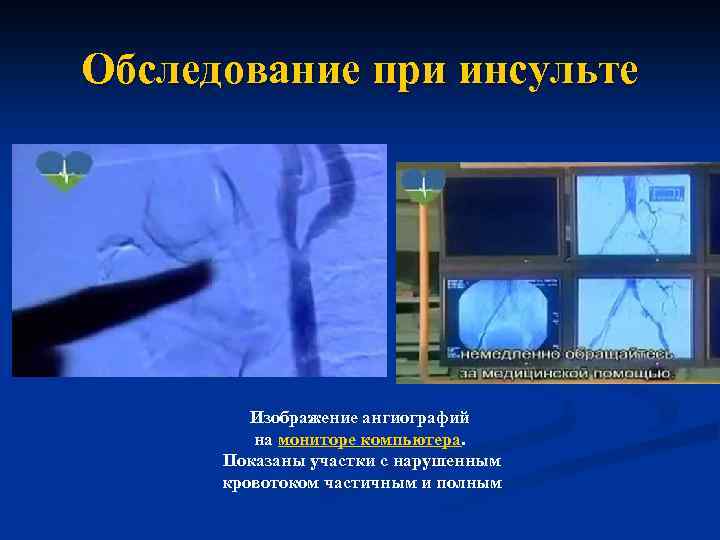 Обследование при инсульте

немедленно обращайтесь за медицинской помощью.

Изображение ангиографий на мониторе компьютера. Показаны участки с нарушенным кровотоком частичным и полным